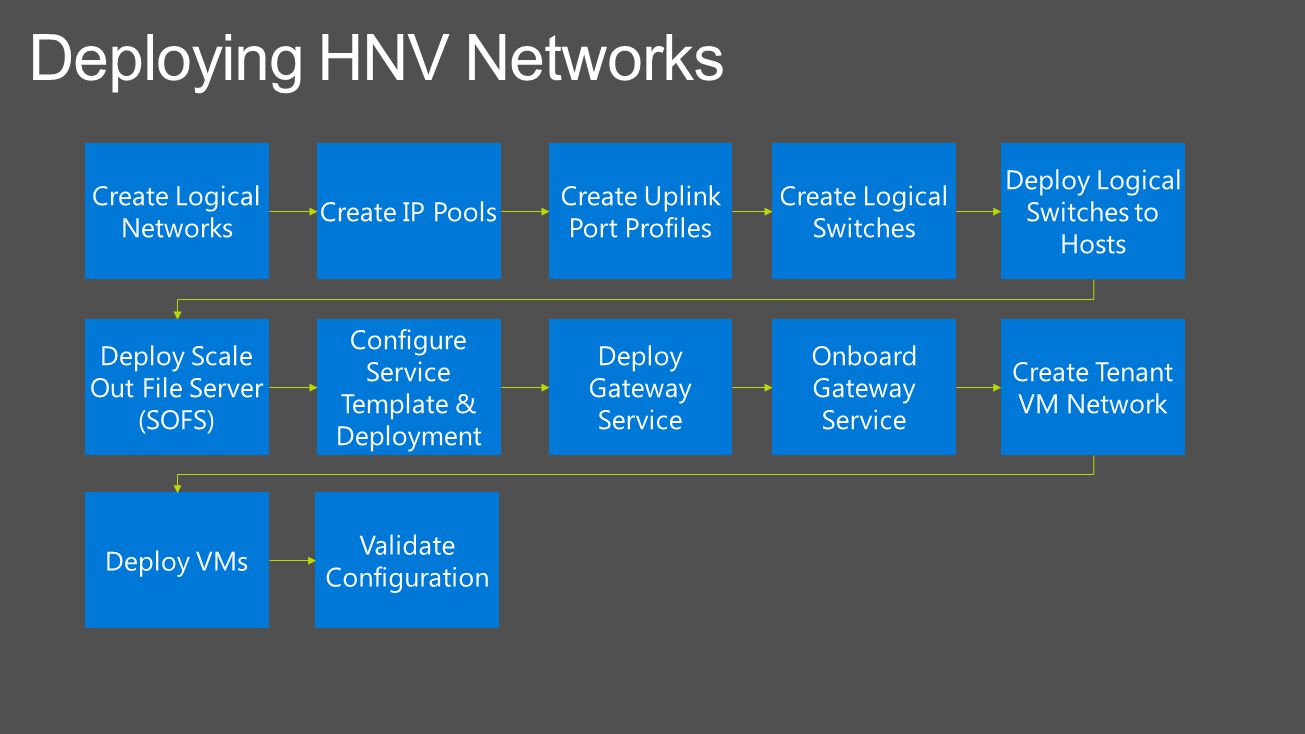 Deploying HNV Networks

Create Logical Networks

Create IP Pools

Create Uplink Port Profiles

Create Logical Switches

Deploy Logical Switches to Hosts

Deploy Scale Out File Server (SOFS)

Configure Service Template & Deployment

Deploy Gateway Service

Onboard Gateway Service

Create Tenant VM Network

Deploy VMs

Validate Configuration